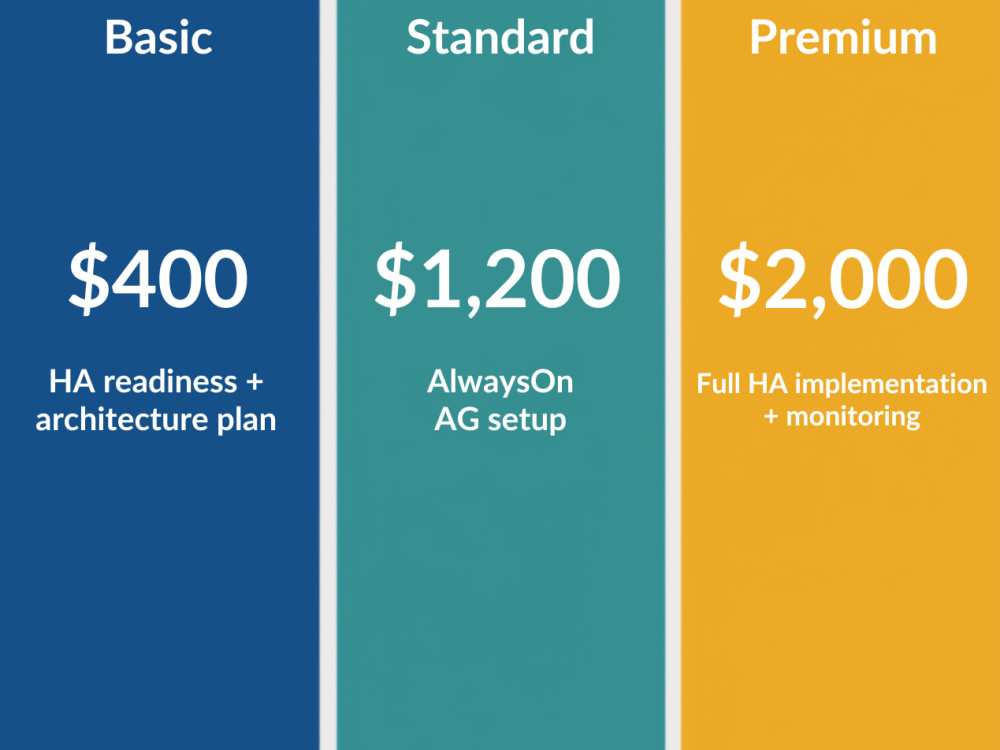 Basic

$400

HA readiness + architecture plan

Standard

$1,200

AlwaysOn AG setup

Premium

$2,000

Full HA implementation + monitoring